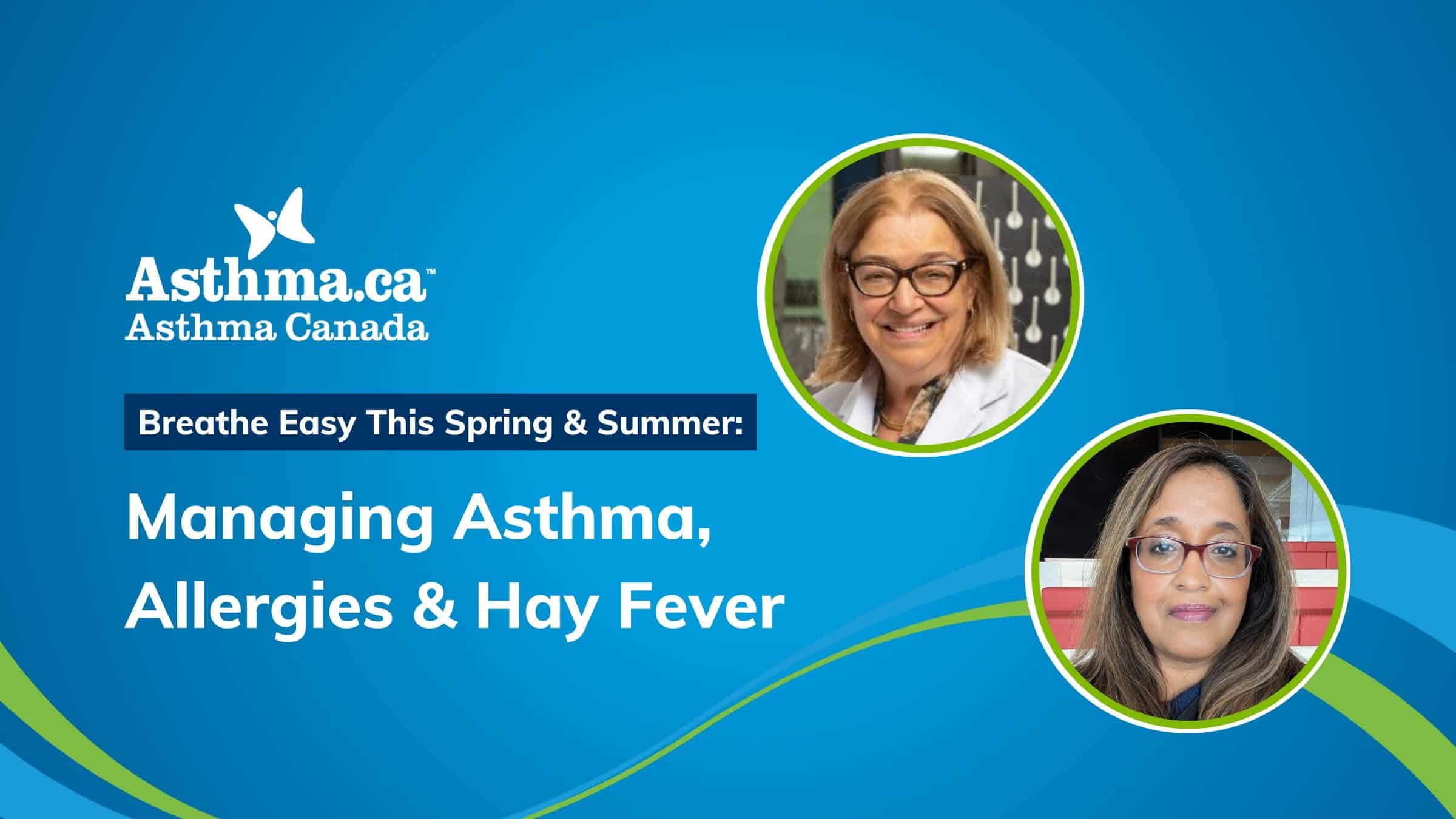 Asthma.ca™
Asthma Canada

Breathe Easy This Spring & Summer:

Managing Asthma, Allergies & Hay Fever